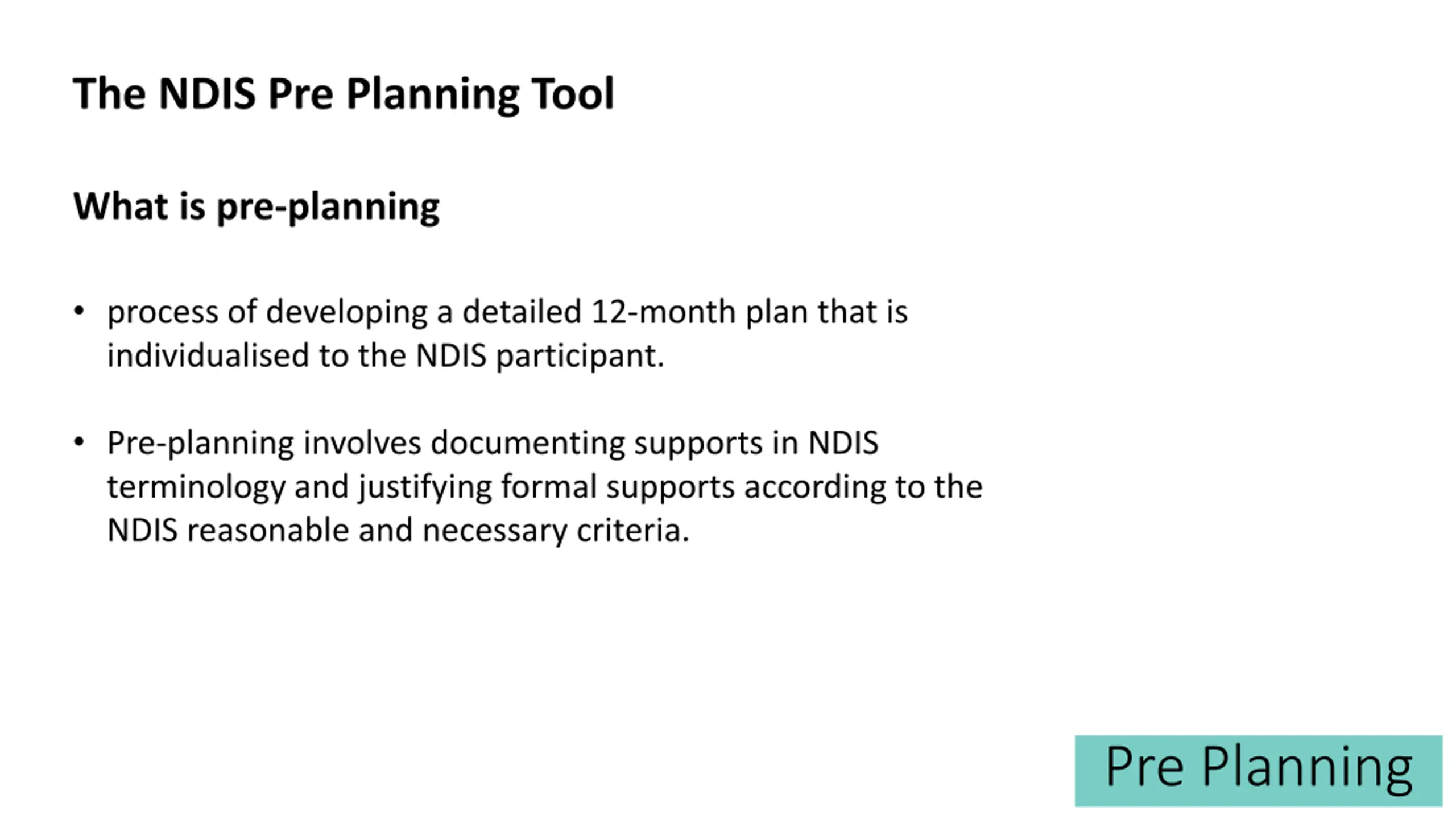 The NDIS Pre Planning Tool

What is pre-planning

• process of developing a detailed 12-month plan that is individualised to the NDIS participant.

• Pre-planning involves documenting supports in NDIS terminology and justifying formal supports according to the NDIS reasonable and necessary criteria.

Pre Planning